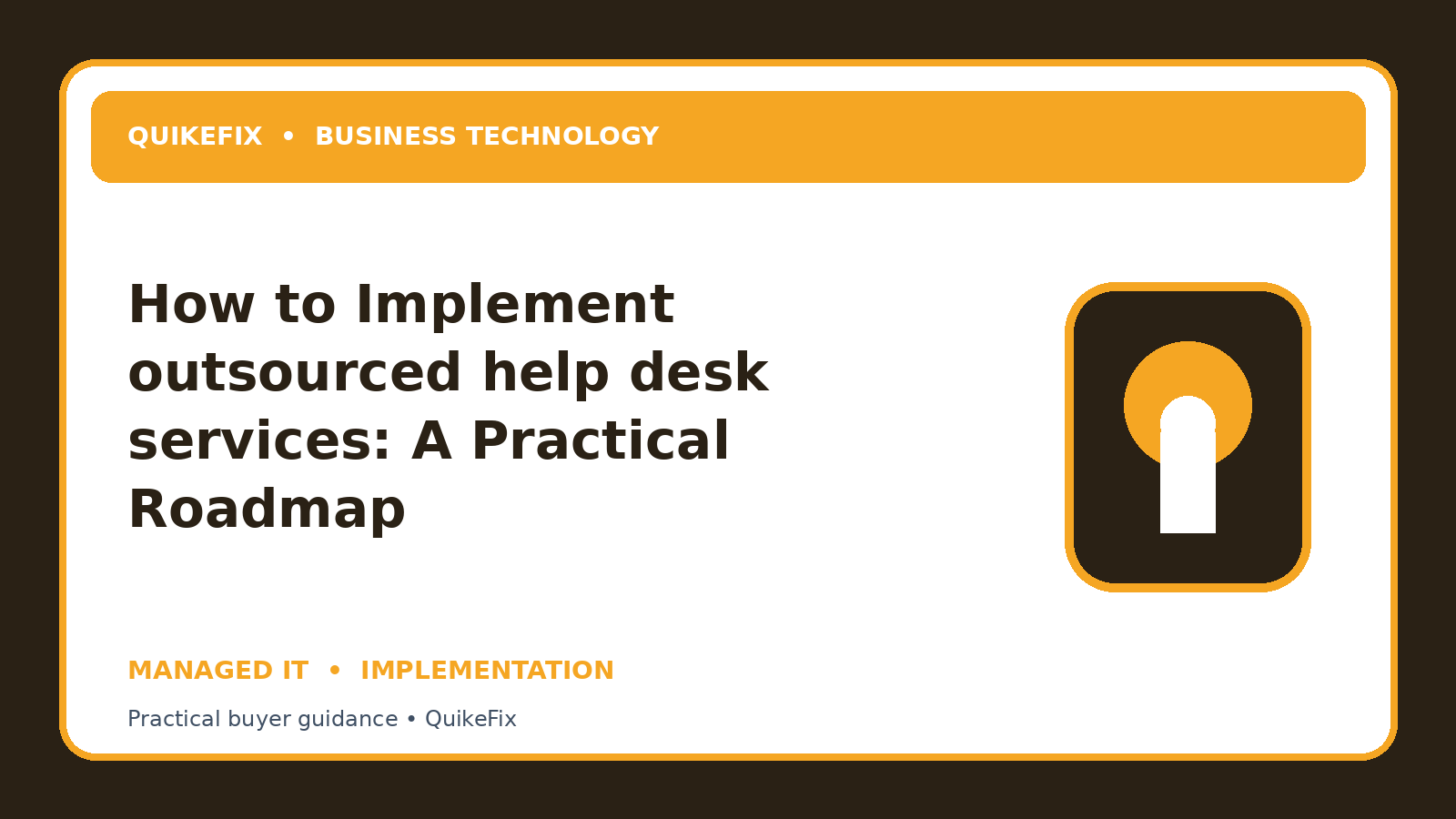 QUIKEFIX • BUSINESS TECHNOLOGY

How to Implement outsourced help desk services: A Practical Roadmap

MANAGED IT • IMPLEMENTATION

Practical buyer guidance • QuikeFix